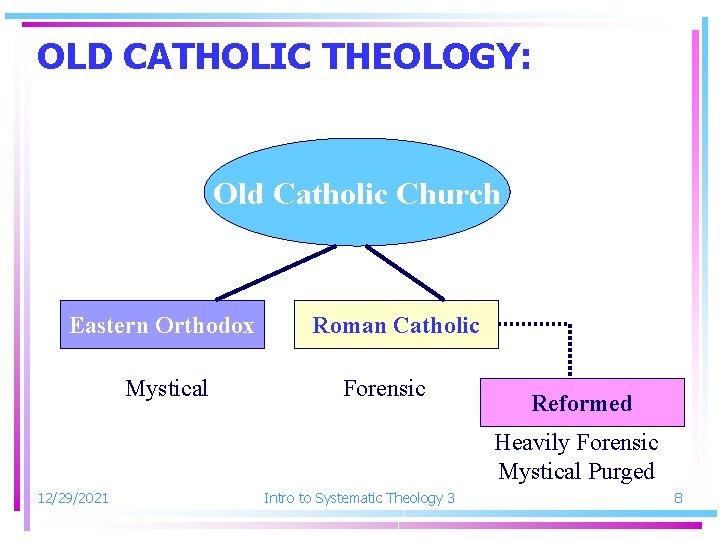 OLD CATHOLIC THEOLOGY:

Old Catholic Church

Eastern Orthodox

Roman Catholic

Mystical

Forensic

Reformed

Heavily Forensic
Mystical Purged

12/29/2021

Intro to Systematic Theology 3

8